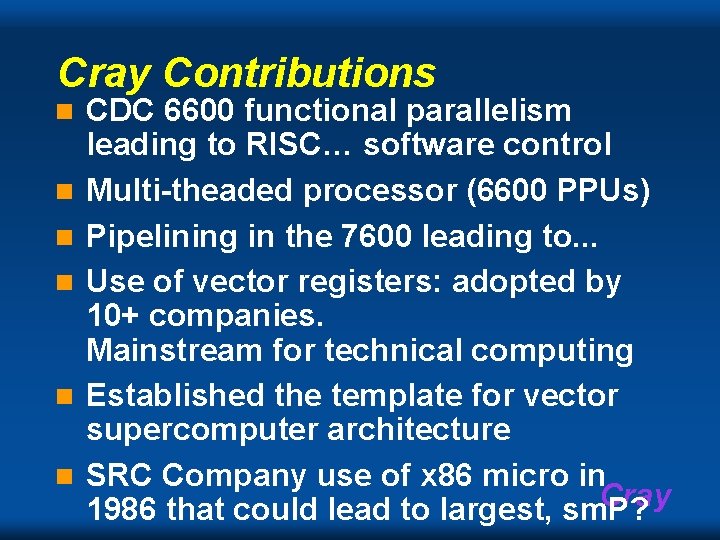 Cray Contributions

CDC 6600 functional parallelism leading to RISC… software control

Multi-theaded processor (6600 PPUs)

Pipelining in the 7600 leading to...

Use of vector registers: adopted by 10+ companies.
Mainstream for technical computing

Established the template for vector supercomputer architecture

SRC Company use of x86 micro in 1986 that could lead to largest, smP?

Cray